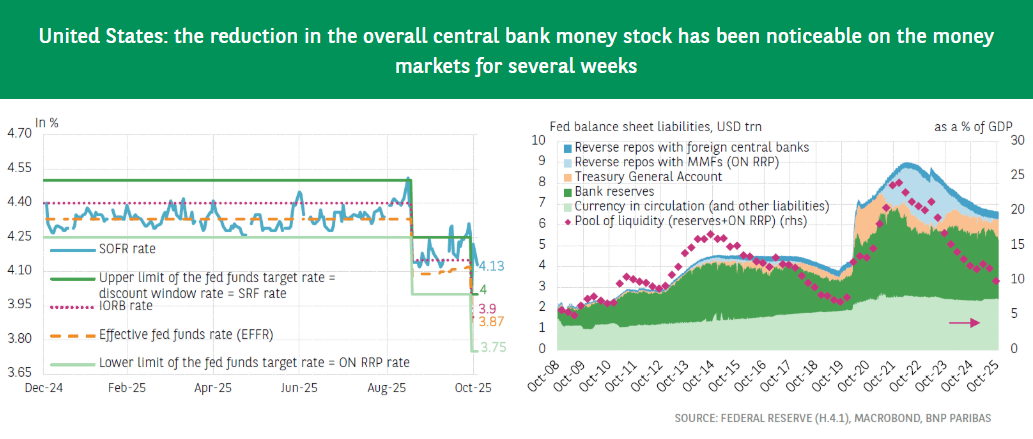 United States: the reduction in the overall central bank money stock has been noticeable on the money markets for several weeks

In %

4.70
4.55
4.40
4.25
4.10
3.95
3.80
3.65

SOFR rate
Upper limit of the fed funds target rate = discount window rate = SRF rate
IORB rate
Effective fed funds rate (EFFR)
Lower limit of the fed funds target rate = ON RRP rate

4.13
4
3.9
3.87
3.75

Dec-24 Feb-25 Apr-25 Jun-25 Aug-25 Oct-25

Fed balance sheet liabilities, USD trn

as a % of GDP

Reverse repos with foreign central banks
Reverse repos with MMFs (ON RRP)
Treasury General Account
Bank reserves
Currency in circulation (and other liabilities)
Pool of liquidity (reserves+ON RRP) (rhs)

10
9
8
7
6
5
4
3
2
1
0

30
25
20
15
10
5
0

Oct-08 Oct-09 Oct-10 Oct-11 Oct-12 Oct-13 Oct-14 Oct-15 Oct-16 Oct-17 Oct-18 Oct-19 Oct-20 Oct-21 Oct-22 Oct-23 Oct-24 Oct-25

SOURCE: FEDERAL RESERVE (H.4.1), MACROBOND, BNP PARIBAS